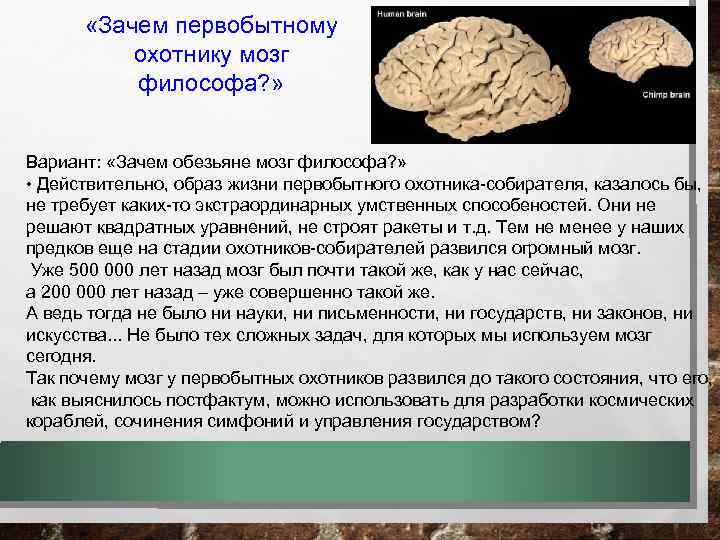 «Зачем первобытному охотнику мозг философа?»

Human brain

Chimp brain

Вариант: «Зачем обезьяне мозг философа?»
• Действительно, образ жизни первобытного охотника-собирателя, казалось бы, не требует каких-то экстраординарных умственных способеностей. Они не решают квадратных уравнений, не строят ракеты и т.д. Тем не менее у наших предков еще на стадии охотников-собирателей развился огромный мозг.
Уже 500 000 лет назад мозг был почти такой же, как у нас сейчас,
а 200 000 лет назад – уже совершенно такой же.
А ведь тогда не было ни науки, ни письменности, ни государств, ни законов, ни искусства... Не было тех сложных задач, для которых мы используем мозг сегодня.
Так почему мозг у первобытных охотников развился до такого состояния, что его, как выяснилось постфактум, можно использовать для разработки космических кораблей, сочинения симфоний и управления государством?